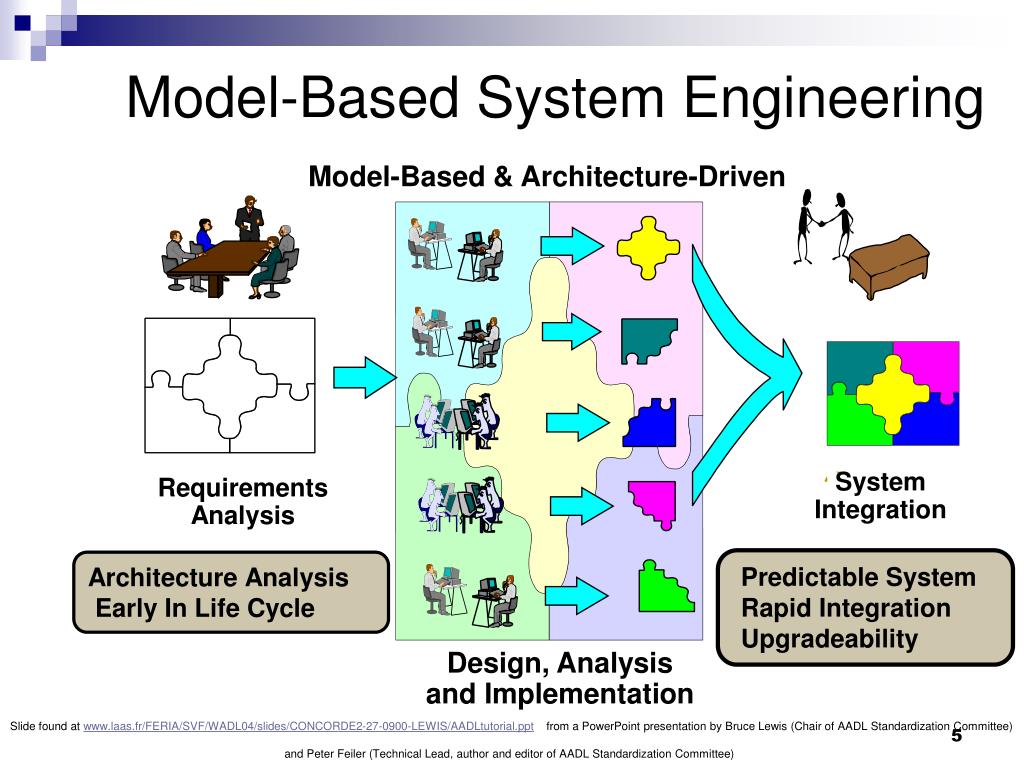 Model-Based System Engineering

Model-Based & Architecture-Driven

Requirements Analysis

System Integration

Architecture Analysis
Early In Life Cycle

Predictable System
Rapid Integration
Upgradeability

Design, Analysis and Implementation

Slide found at www.laas.fr/FERIA/SVF/WADL04/slides/CONCORDE2-27-0900-LEWIS/AADLtutorial.ppt from a PowerPoint presentation by Bruce Lewis (Chair of AADL Standardization Committee) and Peter Feiler (Technical Lead, author and editor of AADL Standardization Committee)

5